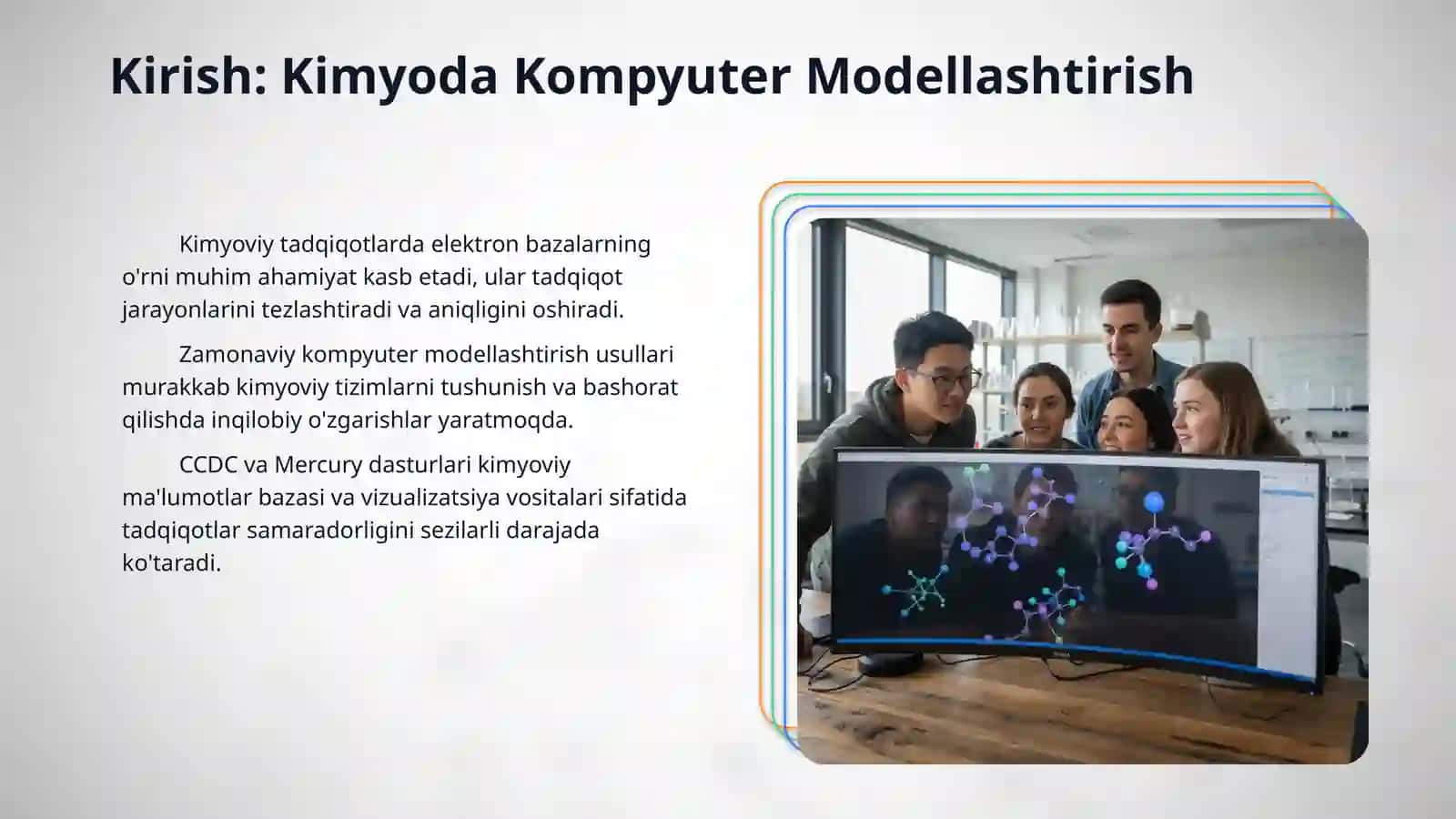 Kirish: Kimyoda Kompyuter Modellashtirish

Kimyoviy tadqiqotlarda elektron bazalarning o'rni muhim ahamiyat kasb etadi, ular tadqiqot jarayonlarini tezlashtiradi va aniqligini oshiradi.

Zamonaviy kompyuter modellashtirish usullari murakkab kimyoviy tizimlarni tushunish va bashorat qilishda inqilobiy o'zgarishlar yaratmoqda.

CCDC va Mercury dasturlari kimyoviy ma'lumotlar bazasi va vizualizatsiya vositalari sifatida tadqiqotlar samaradorligini sezilarli darajada ko'taradi.